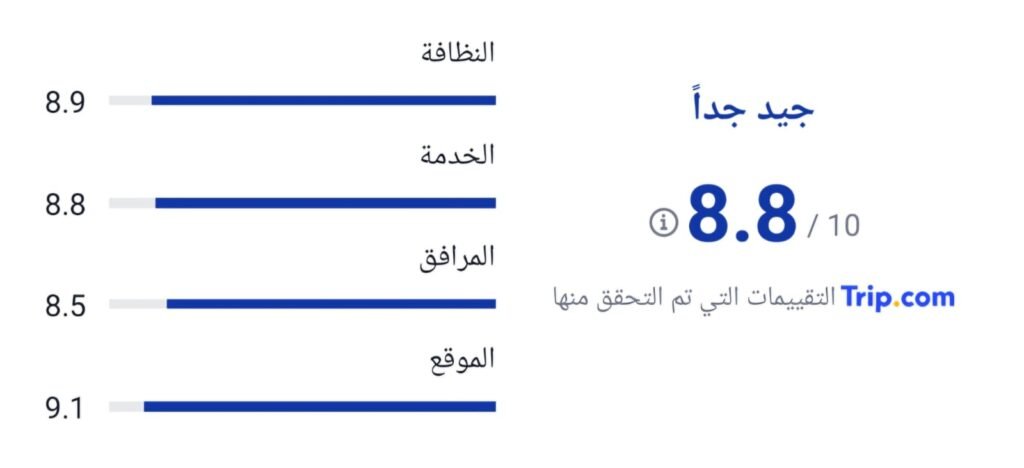 جيد جداً

8.8 / 10

Trip.com التقييمات التي تم التحقق منها

النظافة
8.9

الخدمة
8.8

المرافق
8.5

الموقع
9.1